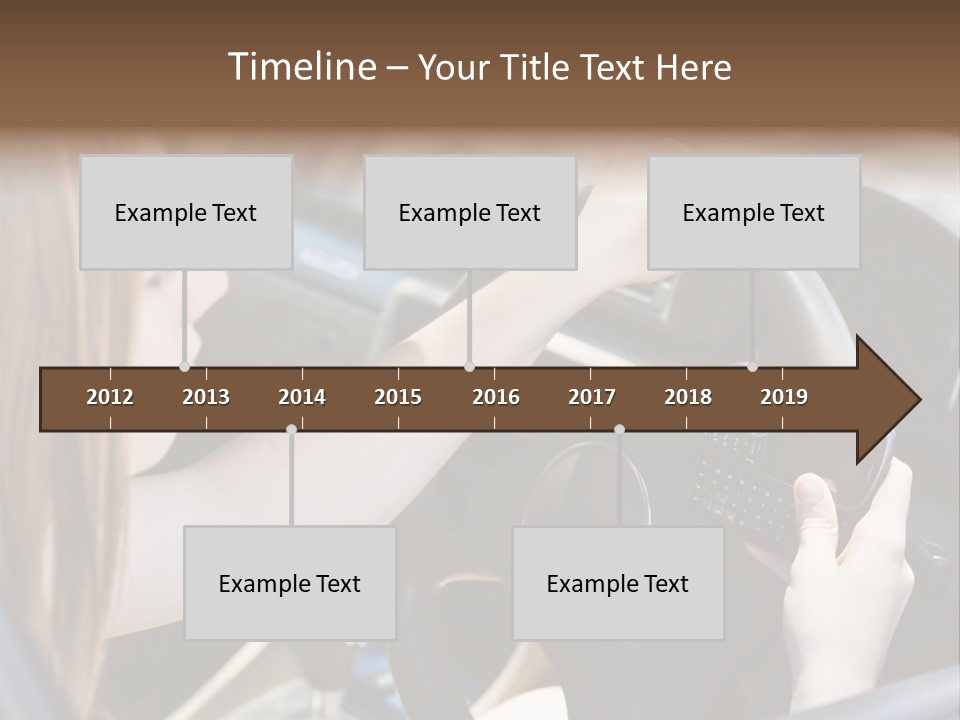 Timeline – Your Title Text Here

Example Text

Example Text

Example Text

2012 2013 2014 2015 2016 2017 2018 2019

Example Text

Example Text